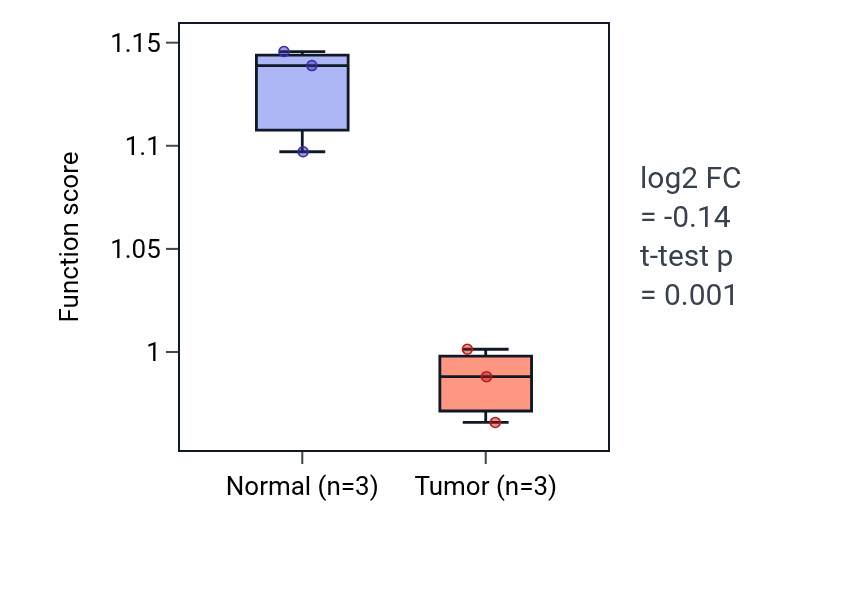 Function score

1.15
1.1
1.05
1

Normal (n=3)
Tumor (n=3)

log2 FC
= -0.14
t-test p
= 0.001